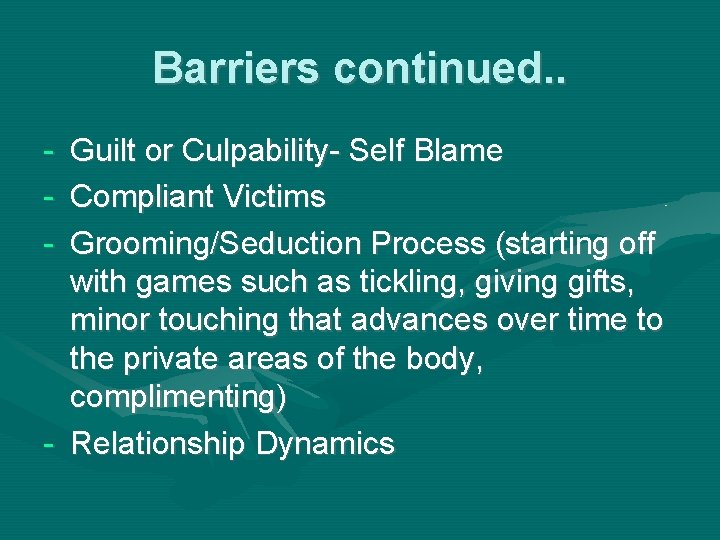 Barriers continued..

- Guilt or Culpability- Self Blame
- Compliant Victims
- Grooming/Seduction Process (starting off with games such as tickling, giving gifts, minor touching that advances over time to the private areas of the body, complimenting)
- Relationship Dynamics